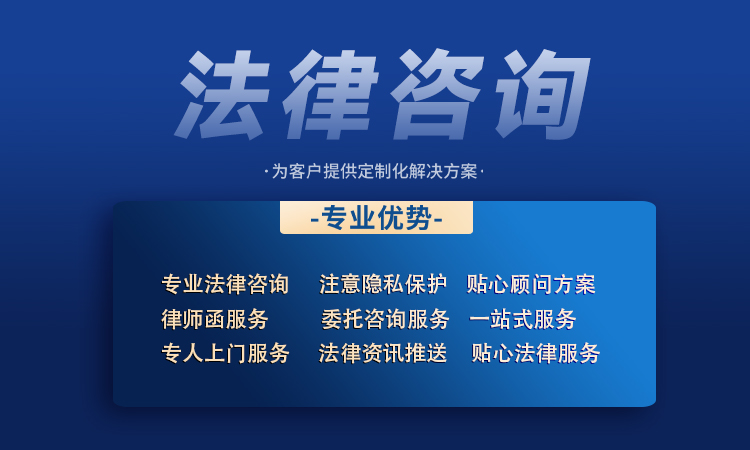 法律咨询

·为客户提供定制化解决方案·

-专业优势-

专业法律咨询 注意隐私保护 贴心顾问方案
律师函服务 委托咨询服务 一站式服务
专人上门服务 法律资讯推送 贴心法律服务